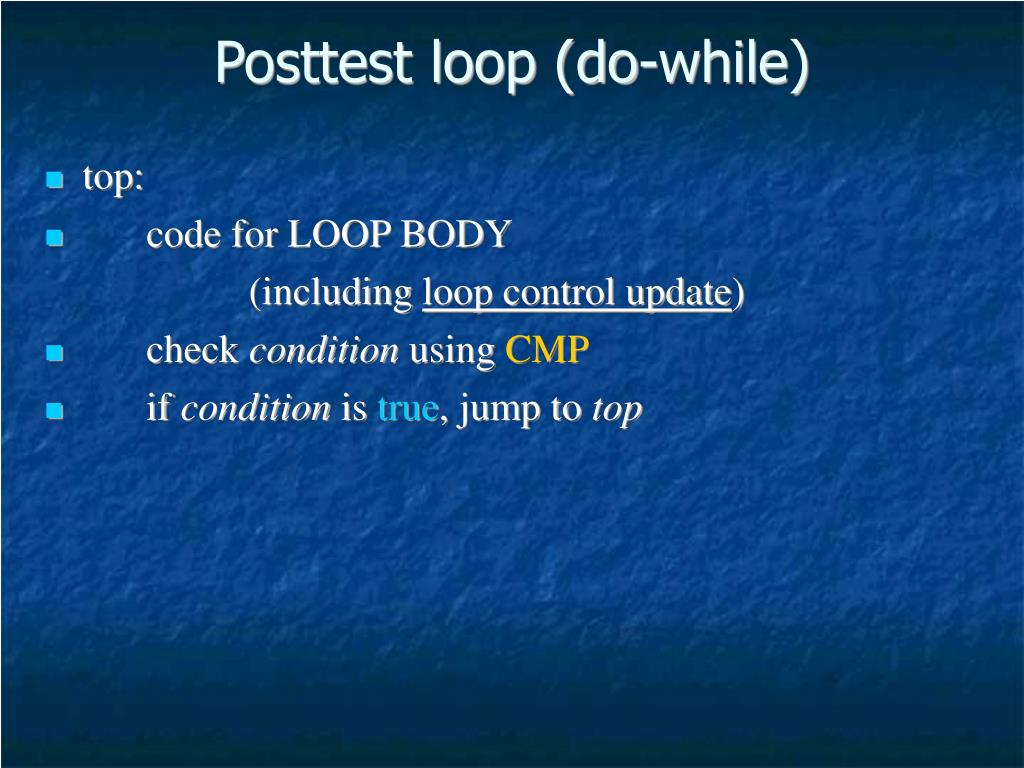 Posttest loop (do-while)

top:

code for LOOP BODY
(including loop control update)

check condition using CMP

if condition is true, jump to top